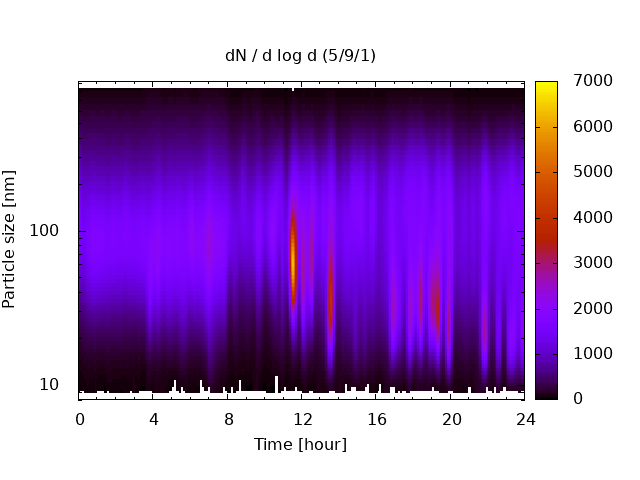 dN / d log d (5/9/1)

Particle size [nm]

100

10

0 4 8 12 16 20 24

Time [hour]

7000
6000
5000
4000
3000
2000
1000
0